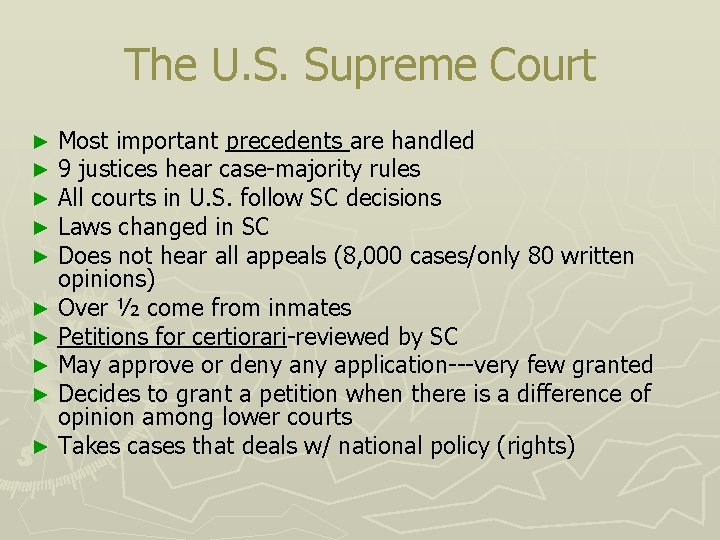 The U.S. Supreme Court

► Most important precedents are handled
► 9 justices hear case-majority rules
► All courts in U.S. follow SC decisions
► Laws changed in SC
► Does not hear all appeals (8,000 cases/only 80 written opinions)
► Over ½ come from inmates
► Petitions for certiorari-reviewed by SC
► May approve or deny any application---very few granted
► Decides to grant a petition when there is a difference of opinion among lower courts
► Takes cases that deals w/ national policy (rights)